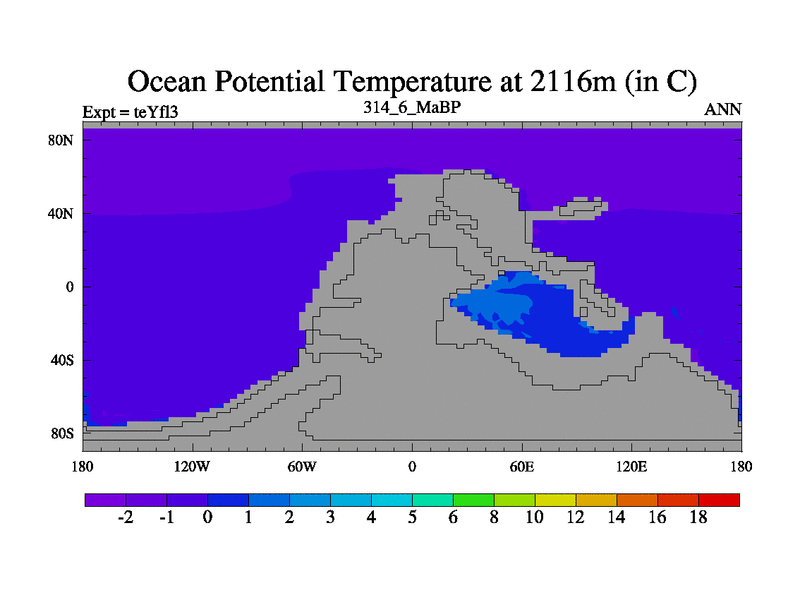 Ocean Potential Temperature at 2116m (in C)

Expt = teYfl3

314_6_MaBP

ANN

80N
40N
0
40S
80S

180
120W
60W
0
60E
120E
180

-2
-1
0
1
2
3
4
5
6
8
10
12
14
16
18